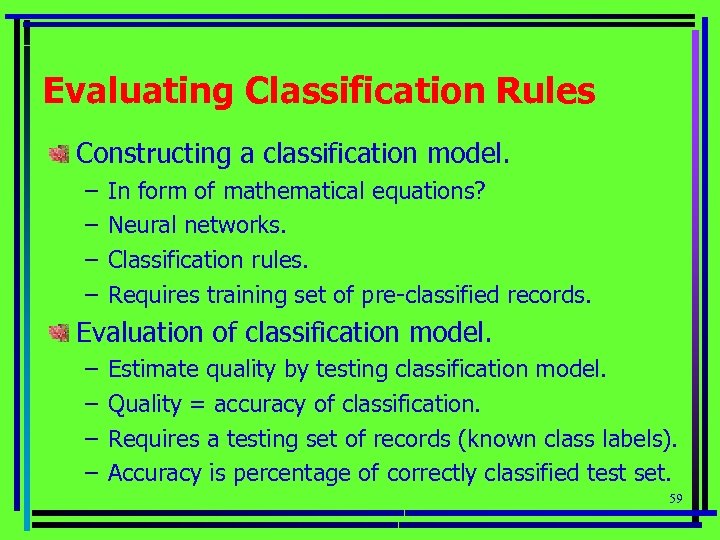 Evaluating Classification Rules

Constructing a classification model.
– In form of mathematical equations?
– Neural networks.
– Classification rules.
– Requires training set of pre-classified records.

Evaluation of classification model.
– Estimate quality by testing classification model.
– Quality = accuracy of classification.
– Requires a testing set of records (known class labels).
– Accuracy is percentage of correctly classified test set.

59